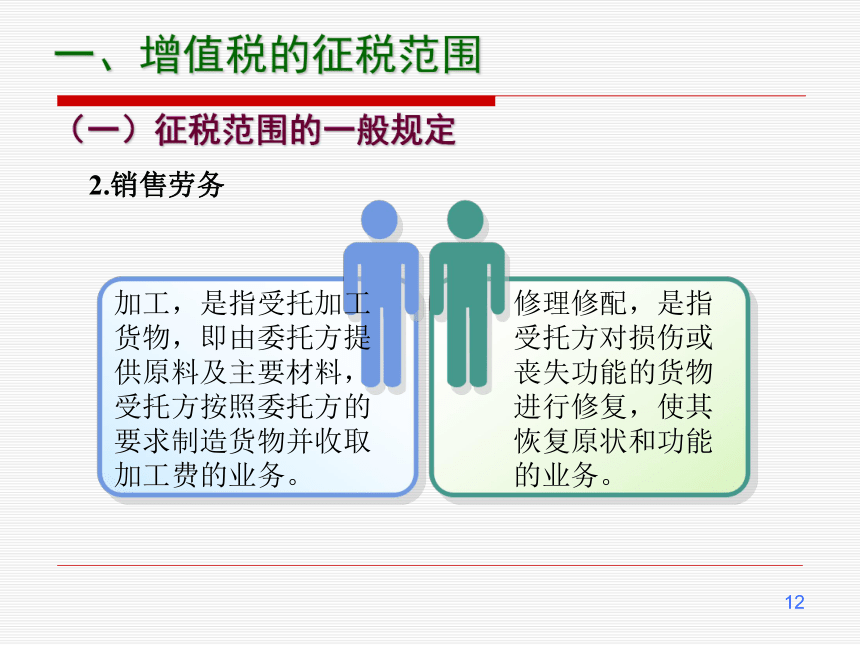 一、增值税的征税范围

（一）征税范围的一般规定

2.销售劳务

加工，是指受托加工货物，即由委托方提供原料及主要材料，受托方按照委托方的要求制造货物并收取加工费的业务。

修理修配，是指受托方对损伤或丧失功能的货物进行修复，使其恢复原状和功能的业务。

12